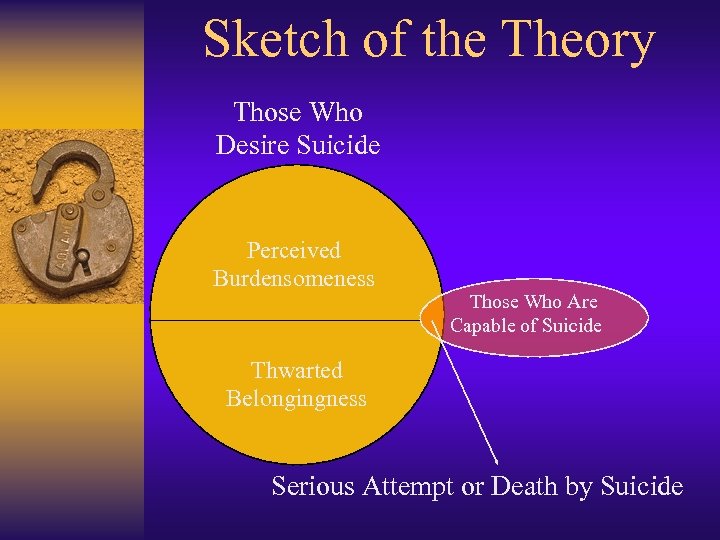 Sketch of the Theory

Those Who Desire Suicide

Perceived Burdensomeness

Thwarted Belongingness

Those Who Are Capable of Suicide

Serious Attempt or Death by Suicide